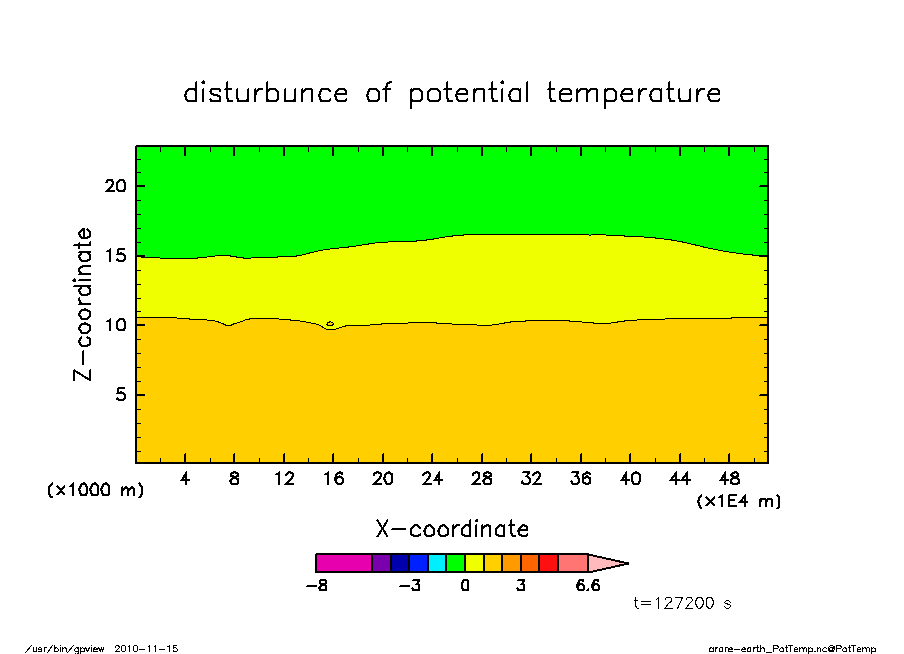 disturbunce of potential temperature

Z-coordinate

20
15
10
5

(x1000 m)

4 8 12 16 20 24 28 32 36 40 44 48

(x1E4 m)

X-coordinate

-8 -3 0 3 6.6

t=127200 s

/usr/bin/gpview 2010-11-15

arare-earth_PotTemp.nc@PotTemp